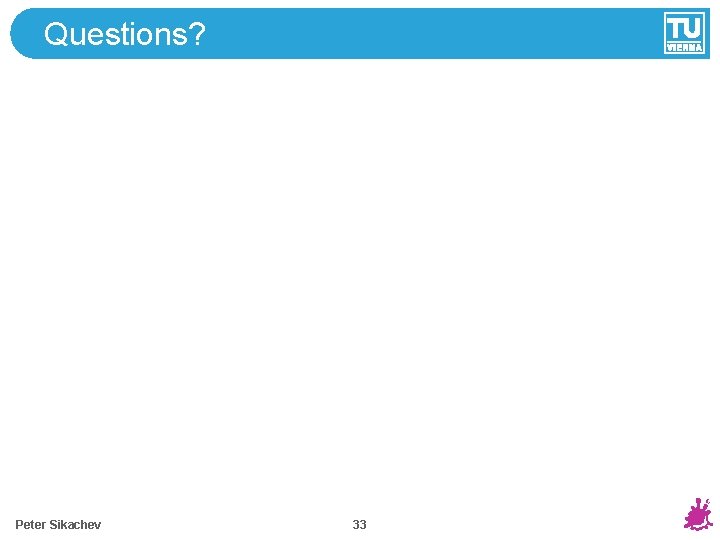 Questions?

TU
VIENNA

Peter Sikachev

33